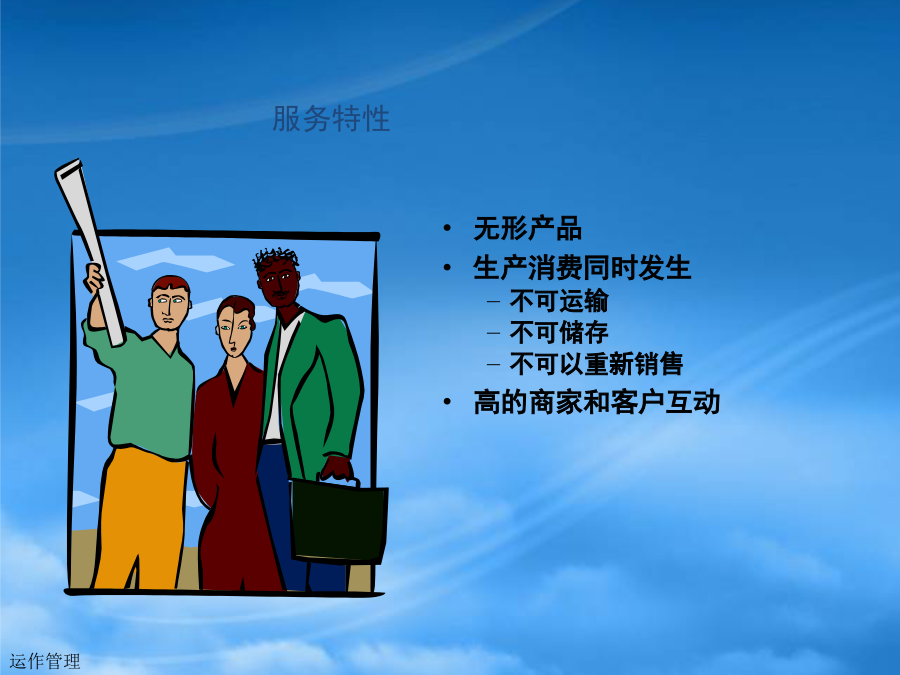 服务特性

• 无形产品
• 生产消费同时发生
– 不可运输
– 不可储存
– 不可以重新销售
• 高的商家和客户互动

运作管理